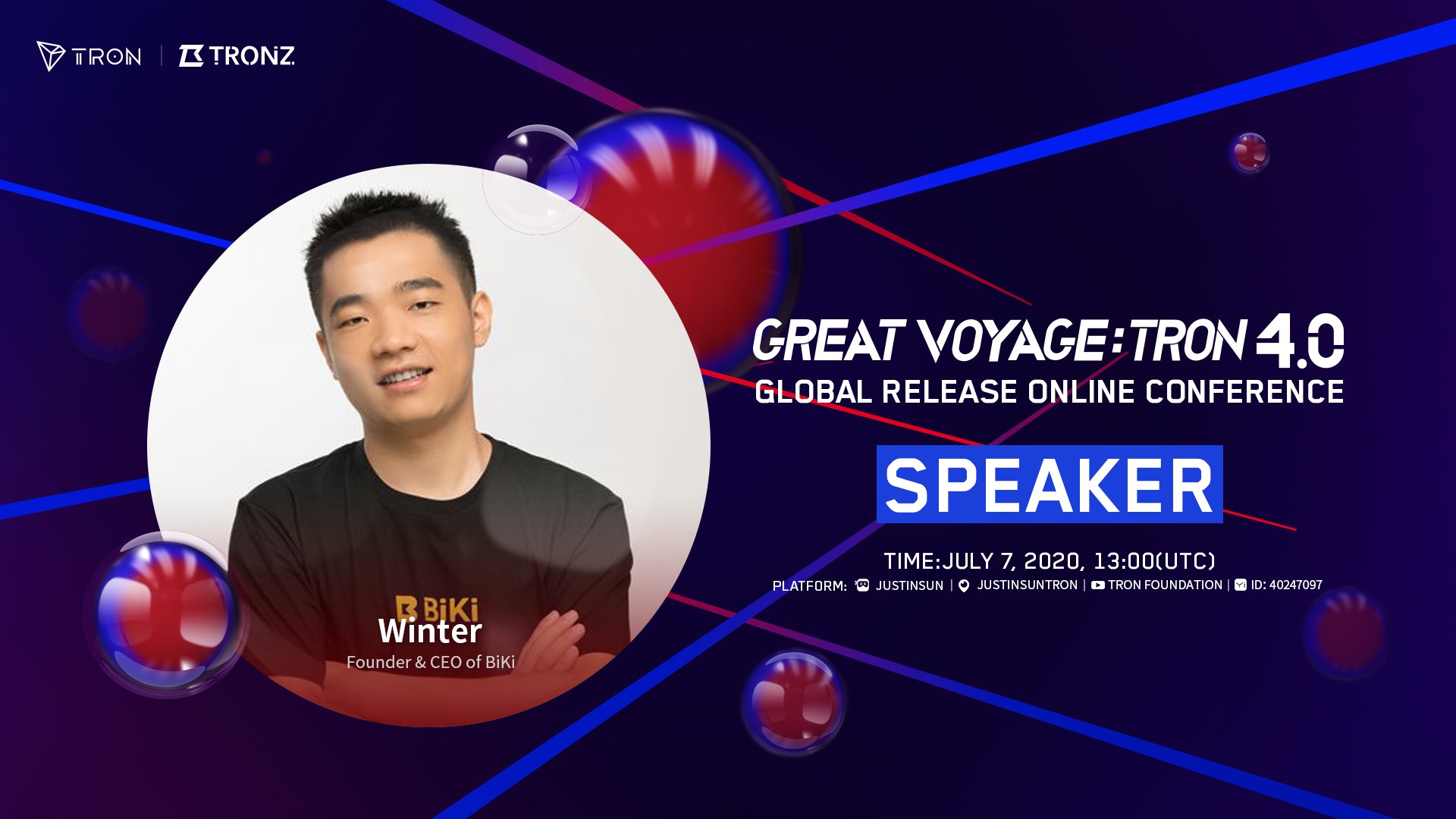 TRON | TRONZ

BiKi
Winter
Founder & CEO of BiKi

GREAT VOYAGE:TRON 4.0
GLOBAL RELEASE ONLINE CONFERENCE

SPEAKER

TIME:JULY 7, 2020, 13:00(UTC)
PLATFORM: JUSTINSUN | JUSTINSUNTRON | TRON FOUNDATION | ID: 40247097